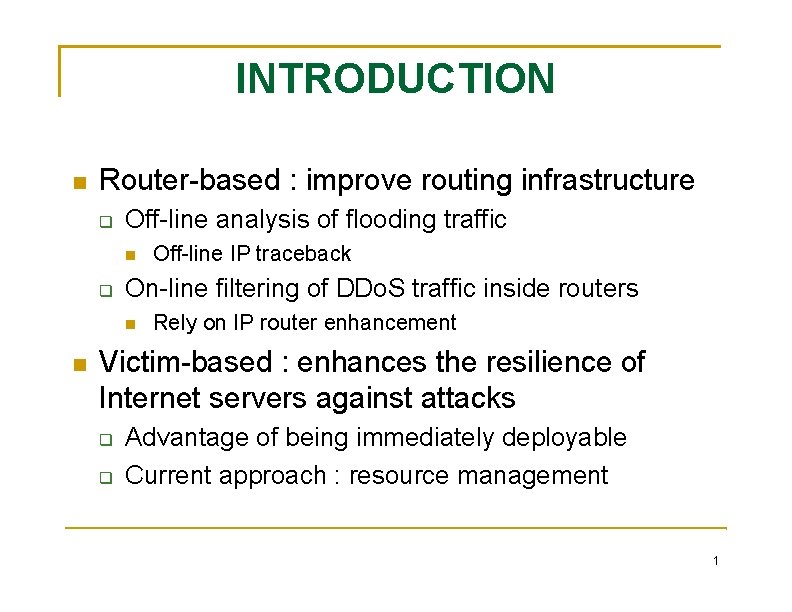 INTRODUCTION

- Router-based : improve routing infrastructure
  - Off-line analysis of flooding traffic
    - Off-line IP traceback
  - On-line filtering of DDoS traffic inside routers
    - Rely on IP router enhancement
- Victim-based : enhances the resilience of Internet servers against attacks
  - Advantage of being immediately deployable
  - Current approach : resource management

1